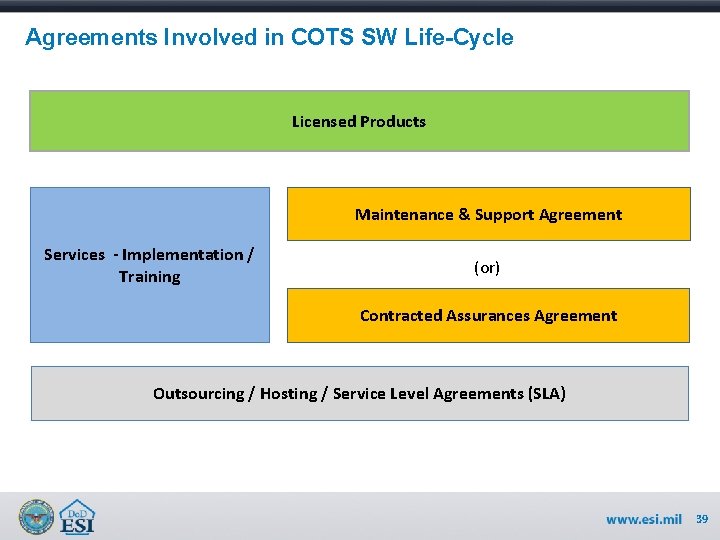 Agreements Involved in COTS SW Life-Cycle

Licensed Products

Services - Implementation / Training

Maintenance & Support Agreement

(or)

Contracted Assurances Agreement

Outsourcing / Hosting / Service Level Agreements (SLA)

DoD ESI

www.esi.mil 39